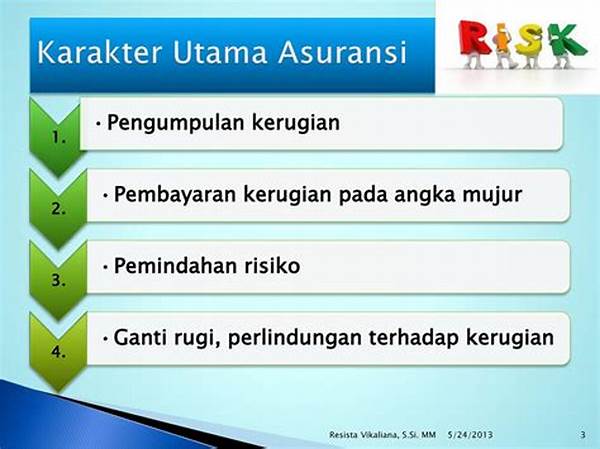 Karakter Utama Asuransi

RISK

1.
• Pengumpulan kerugian

2.
• Pembayaran kerugian pada angka mujur

3.
• Pemindahan risiko

4.
• Ganti rugi, perlindungan terhadap kerugian

Resista Vikaliana, S.Si. MM 5/24/2013 3